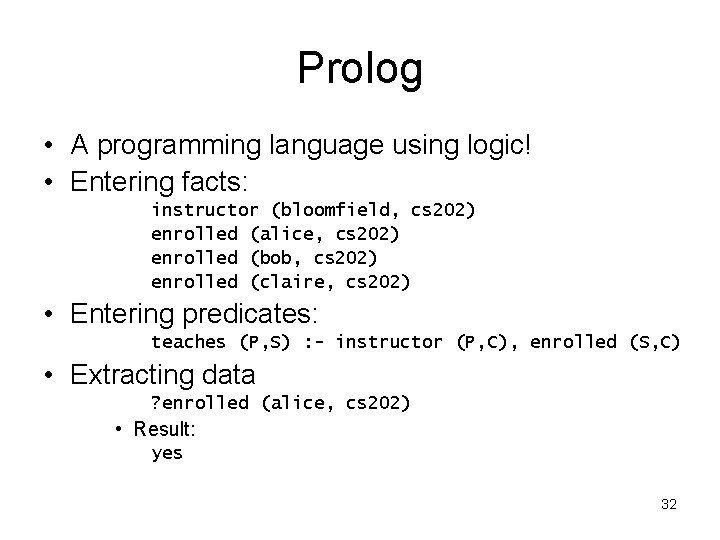 Prolog

• A programming language using logic!
• Entering facts:
instructor (bloomfield, cs202)
enrolled (alice, cs202)
enrolled (bob, cs202)
enrolled (claire, cs202)
• Entering predicates:
teaches (P,S) :- instructor (P,C), enrolled (S,C)
• Extracting data
?enrolled (alice, cs202)
• Result:
yes

32